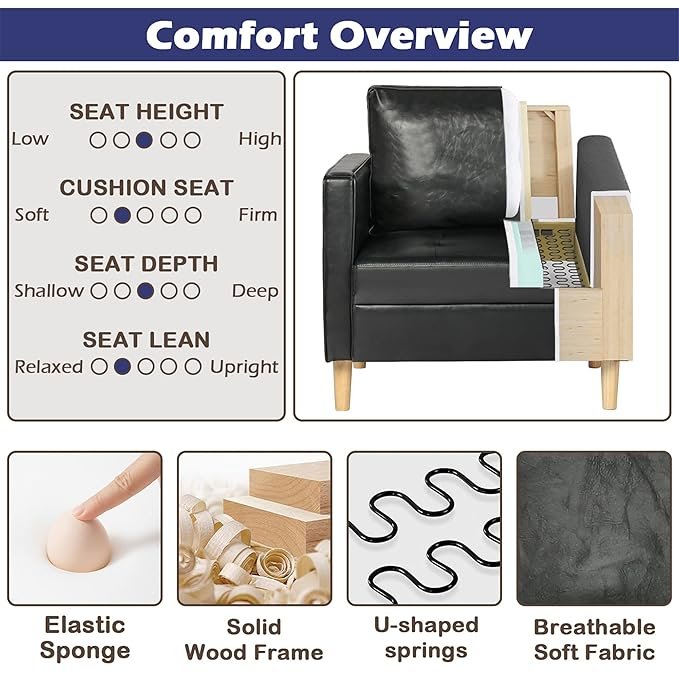 Comfort Overview

SEAT HEIGHT
Low High

CUSHION SEAT
Soft Firm

SEAT DEPTH
Shallow Deep

SEAT LEAN
Relaxed Upright

Elastic Sponge

Solid Wood Frame

U-shaped springs

Breathable Soft Fabric